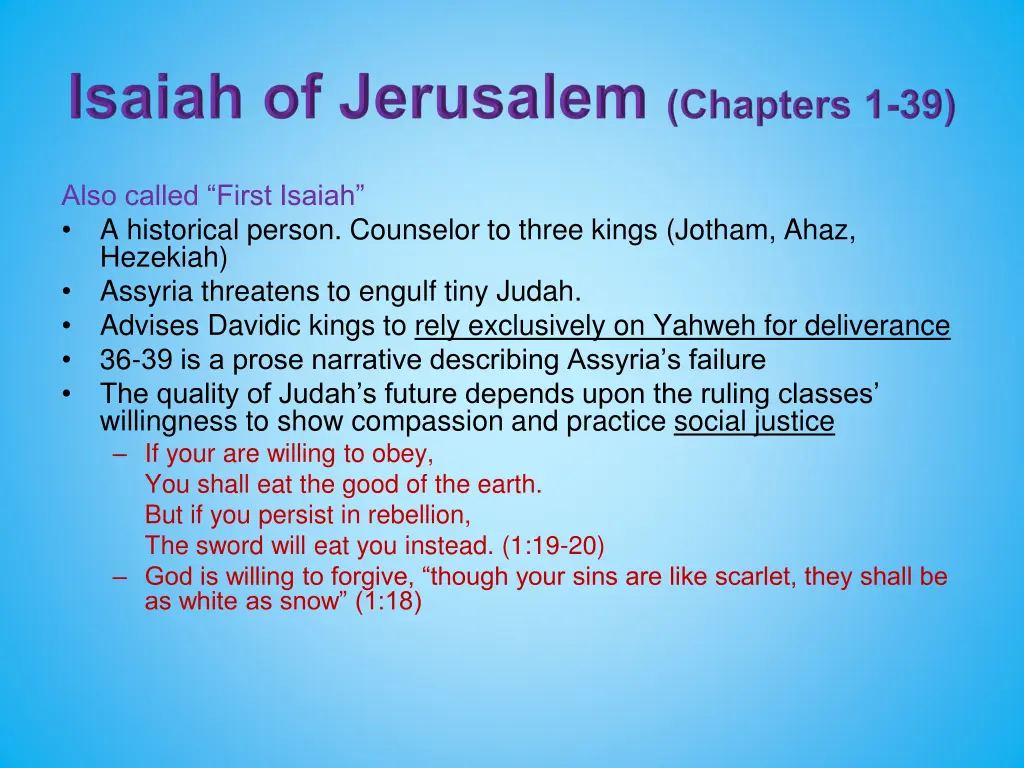 Isaiah of Jerusalem (Chapters 1-39)

Also called “First Isaiah”

• A historical person. Counselor to three kings (Jotham, Ahaz, Hezekiah)
• Assyria threatens to engulf tiny Judah.
• Advises Davidic kings to rely exclusively on Yahweh for deliverance
• 36-39 is a prose narrative describing Assyria’s failure
• The quality of Judah’s future depends upon the ruling classes’ willingness to show compassion and practice social justice
– If your are willing to obey,
You shall eat the good of the earth.
But if you persist in rebellion,
The sword will eat you instead. (1:19-20)
– God is willing to forgive, “though your sins are like scarlet, they shall be as white as snow” (1:18)